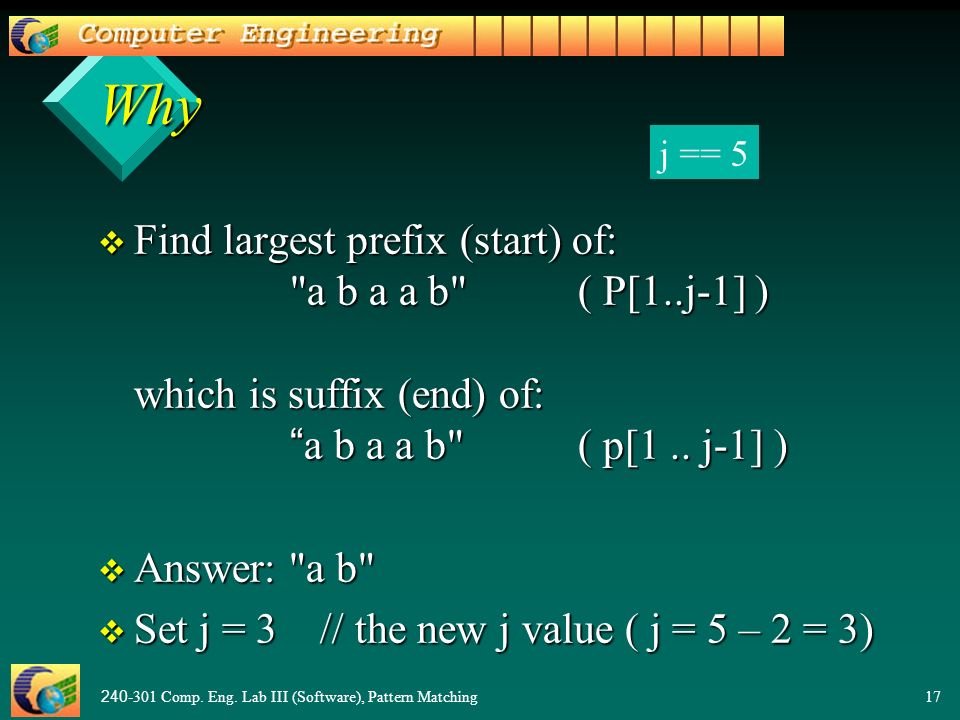 Computer Engineering

Why

j == 5

❖ Find largest prefix (start) of:
"a b a a b" ( P[1..j-1] )

which is suffix (end) of:
“a b a a b" ( p[1 .. j-1] )

❖ Answer: "a b"

❖ Set j = 3 // the new j value ( j = 5 – 2 = 3)

240-301 Comp. Eng. Lab III (Software), Pattern Matching

17